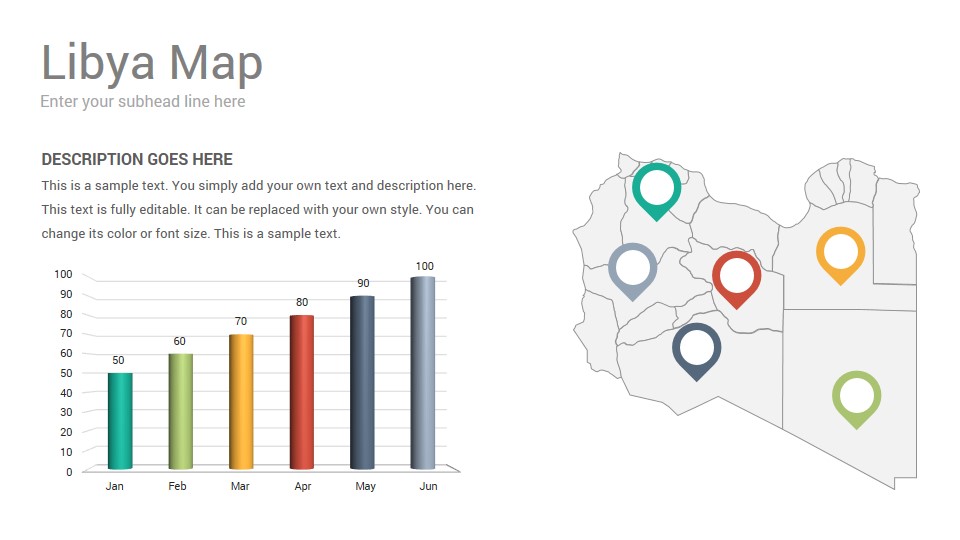 Libya Map

Enter your subhead line here

DESCRIPTION GOES HERE

This is a sample text. You simply add your own text and description here. This text is fully editable. It can be replaced with your own style. You can change its color or font size. This is a sample text.

100
90
80
70
60
50
40
30
20
10
0

50
60
70
80
90
100

Jan
Feb
Mar
Apr
May
Jun